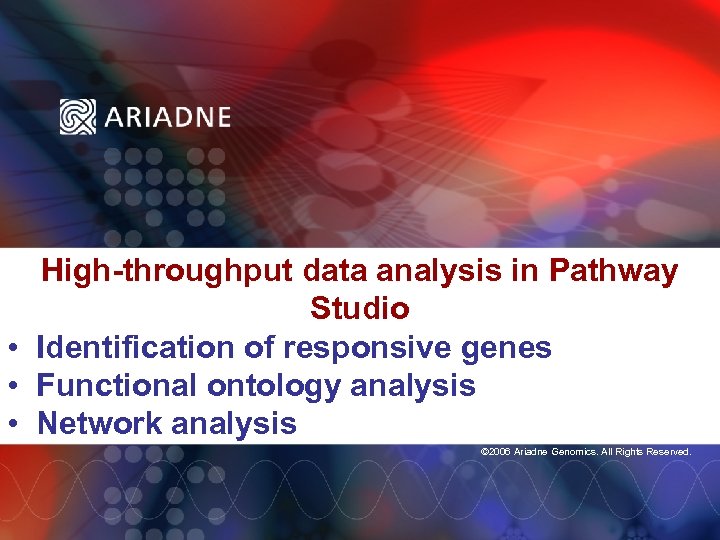 ARIADNE

High-throughput data analysis in Pathway Studio

• Identification of responsive genes
• Functional ontology analysis
• Network analysis

©2006 Ariadne Genomics. All Rights Reserved.